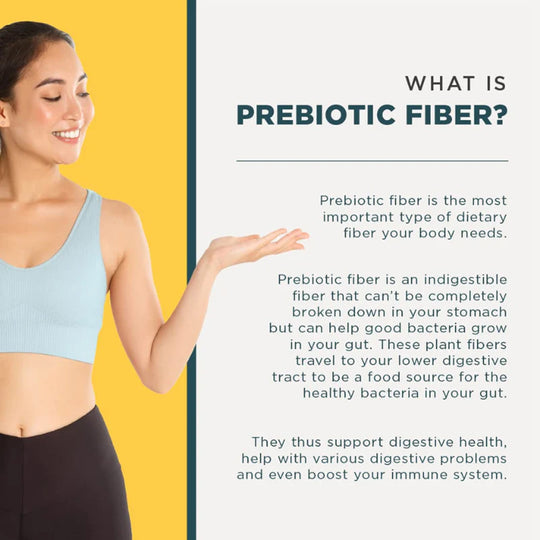 WHAT IS
PREBIOTIC FIBER?

Prebiotic fiber is the most important type of dietary fiber your body needs.

Prebiotic fiber is an indigestible fiber that can't be completely broken down in your stomach but can help good bacteria grow in your gut. These plant fibers travel to your lower digestive tract to be a food source for the healthy bacteria in your gut.

They thus support digestive health, help with various digestive problems and even boost your immune system.